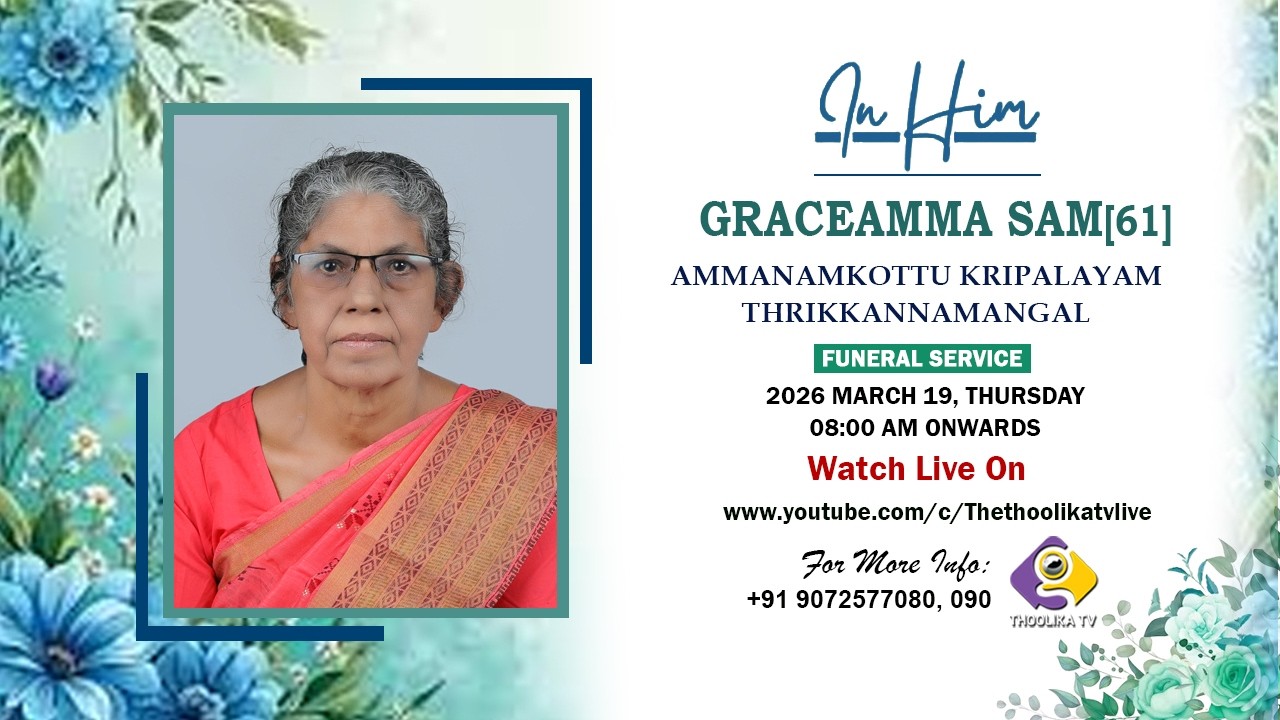 In Him

GRACEAMMA SAM[61]

AMMANAMKOTTU KRIPALAYAM
THRIKKANNAMANGAL

FUNERAL SERVICE

2026 MARCH 19, THURSDAY
08:00 AM ONWARDS

Watch Live On

www.youtube.com/c/Thethoolikatvlive

For More Info:
+91 9072577080, 090

THOOLIKA TV